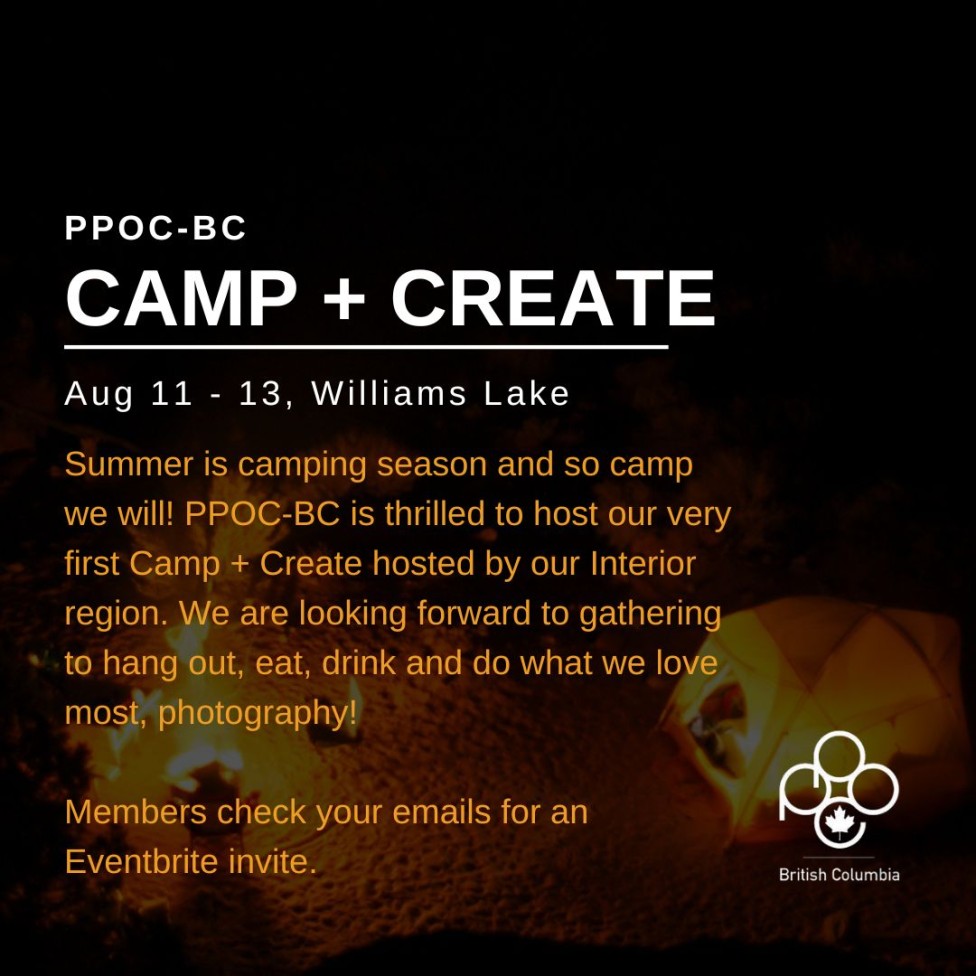 PPOC-BC

CAMP + CREATE

Aug 11 - 13, Williams Lake

Summer is camping season and so camp we will! PPOC-BC is thrilled to host our very first Camp + Create hosted by our Interior region. We are looking forward to gathering to hang out, eat, drink and do what we love most, photography!

Members check your emails for an Eventbrite invite.

British Columbia